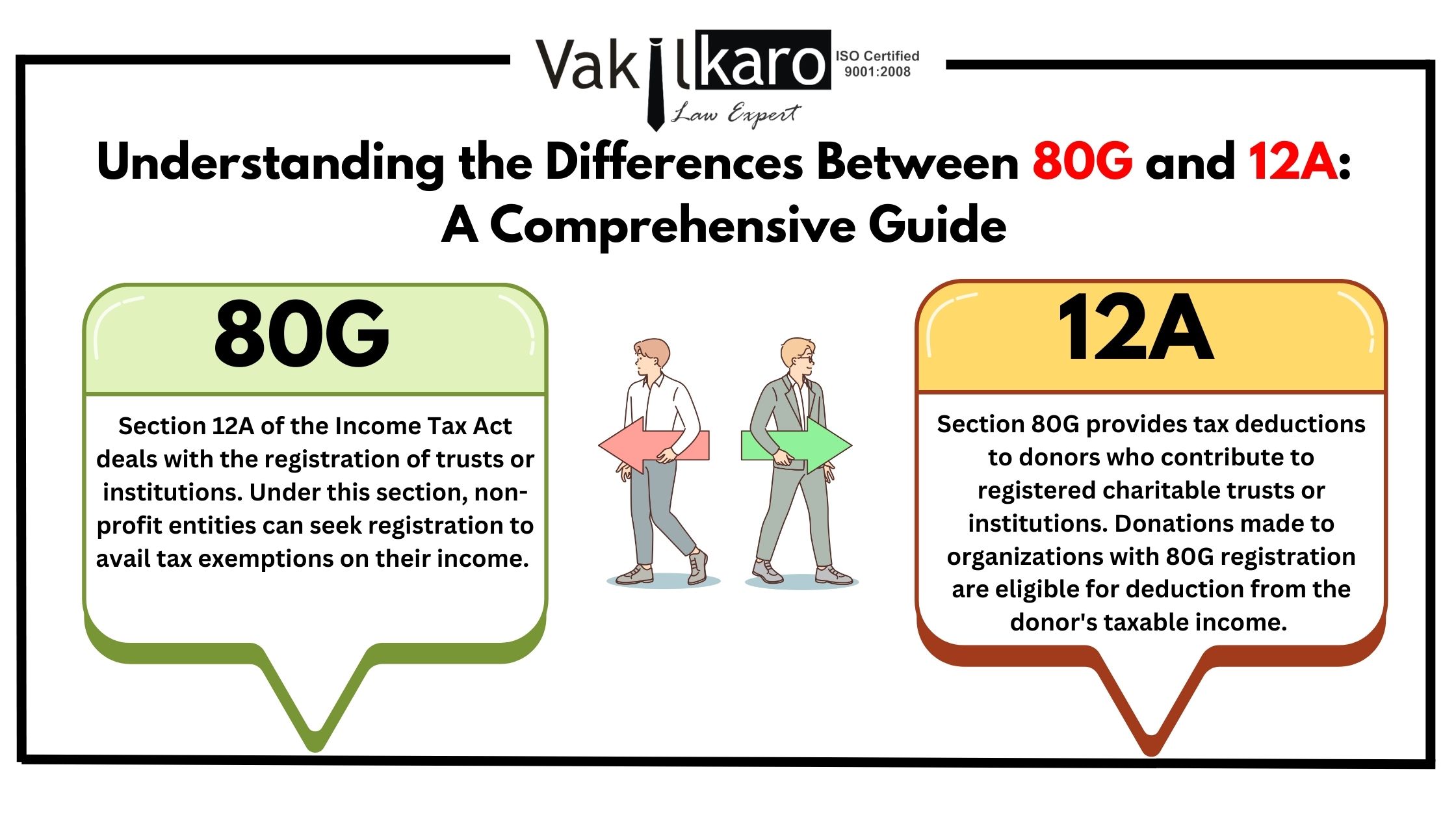 Vakilkaro ISO Certified 9001:2008

Law Expert

Understanding the Differences Between 80G and 12A: A Comprehensive Guide

80G

Section 12A of the Income Tax Act deals with the registration of trusts or institutions. Under this section, non-profit entities can seek registration to avail tax exemptions on their income.

12A

Section 80G provides tax deductions to donors who contribute to registered charitable trusts or institutions. Donations made to organizations with 80G registration are eligible for deduction from the donor's taxable income.